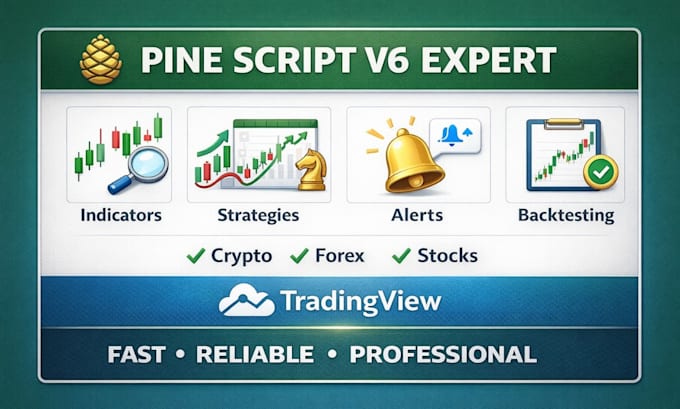 PINE SCRIPT V6 EXPERT

Indicators
Strategies
Alerts
Backtesting

✓ Crypto ✓ Forex ✓ Stocks

TradingView

FAST • RELIABLE • PROFESSIONAL